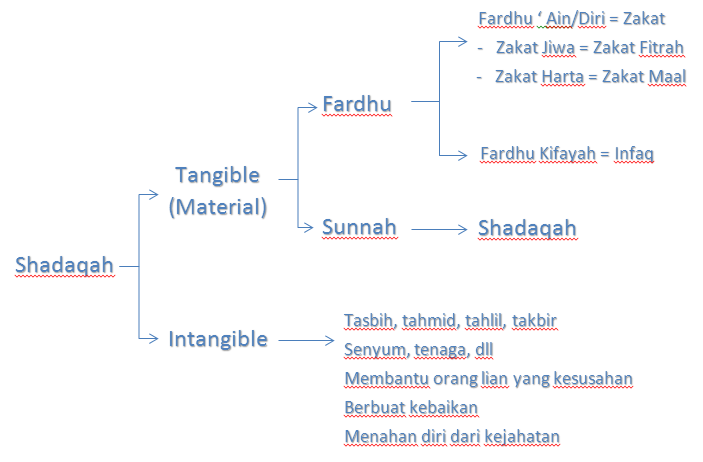 Shadaqah

Tangible (Material)

Fardhu

Fardhu ‘ Ain/Diri = Zakat
- Zakat Jiwa = Zakat Fitrah
- Zakat Harta = Zakat Maal

Fardhu Kifayah = Infaq

Sunnah

Shadaqah

Intangible

Tasbih, tahmid, tahlil, takbir
Senyum, tenaga, dll
Membantu orang lian yang kesusahan
Berbuat kebaikan
Menahan diri dari kejahatan